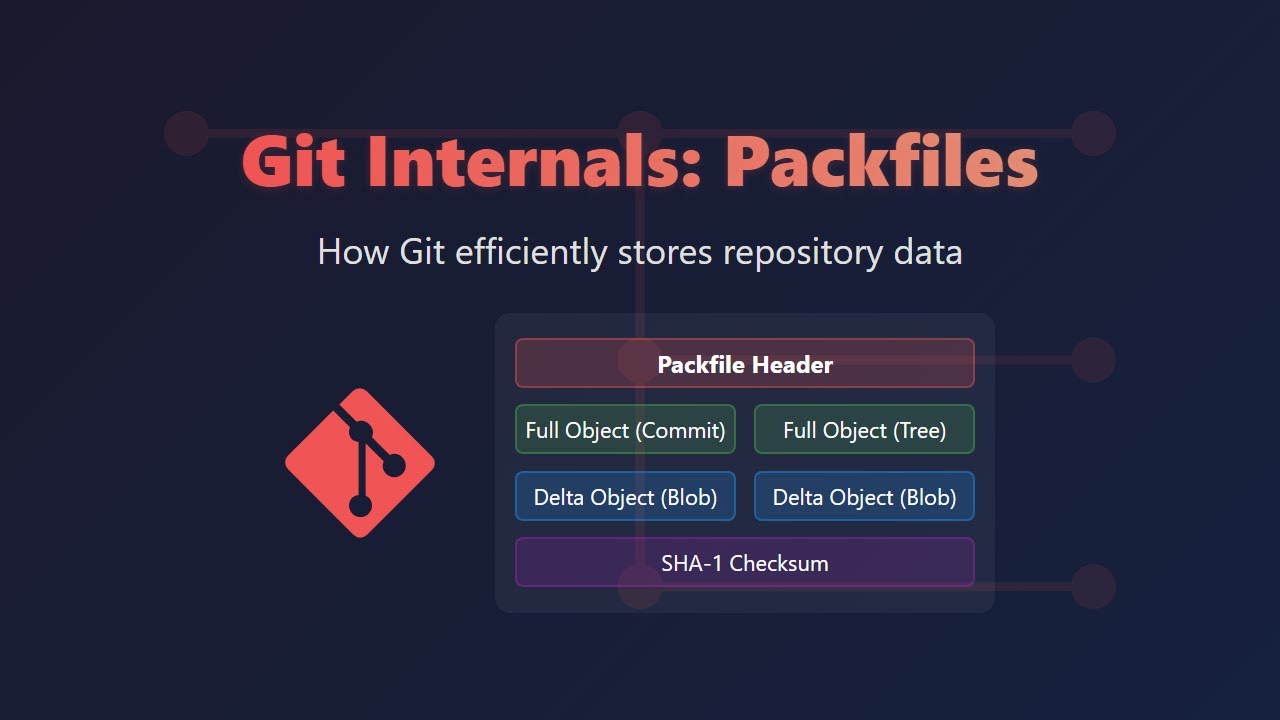 Git Internals: Packfiles

How Git efficiently stores repository data

Packfile Header

Full Object (Commit)

Full Object (Tree)

Delta Object (Blob)

Delta Object (Blob)

SHA-1 Checksum